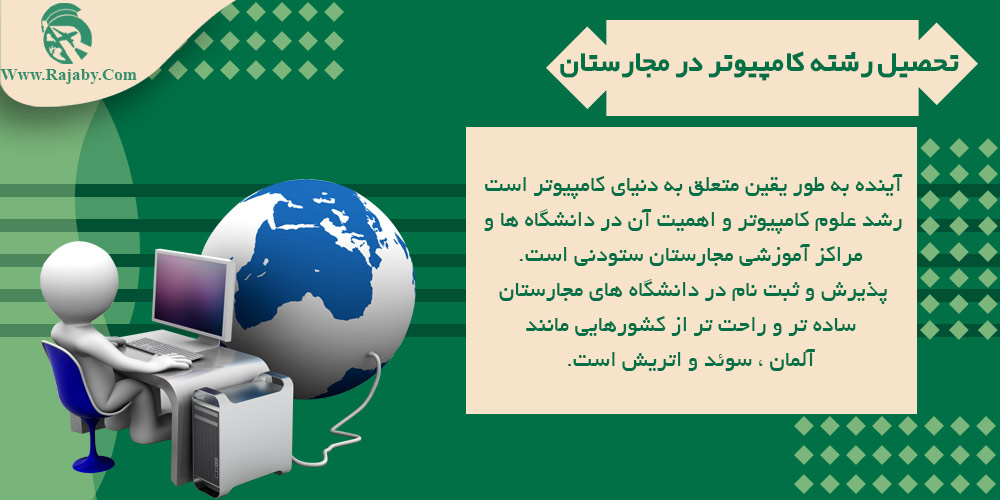 Www.Rajaby.Com

تحصیل رشته کامپیوتر در مجارستان

آینده به طور یقین متعلق به دنیای کامپیوتر است رشد علوم کامپیوتر و اهمیت آن در دانشگاه ها و مراکز آموزشی مجارستان ستودنی است. پذیرش و ثبت نام در دانشگاه های مجارستان ساده تر و راحت تر از کشورهایی مانند آلمان ، سوئد و اتریش است.